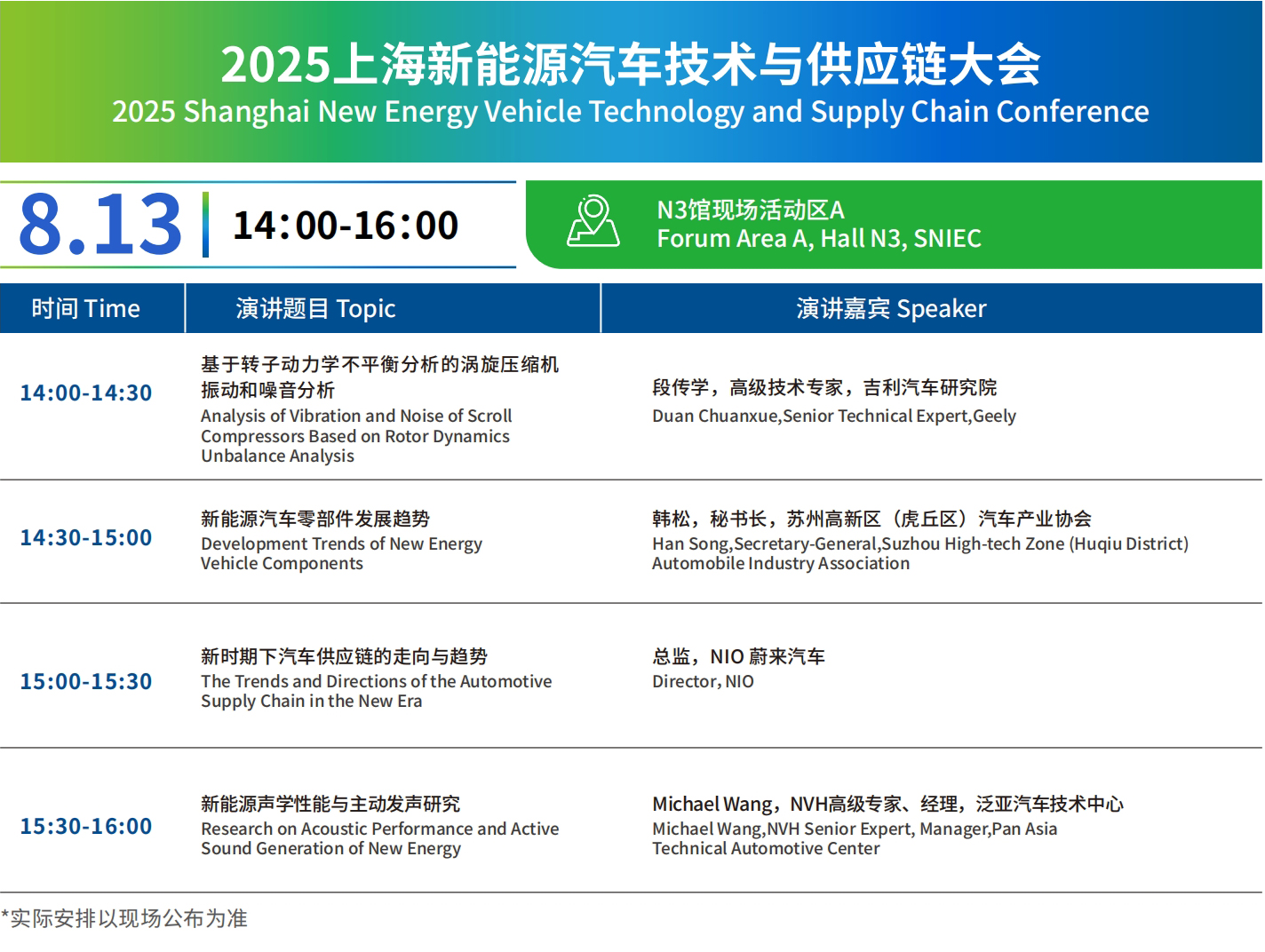 2025上海新能源汽车技术与供应链大会
2025 Shanghai New Energy Vehicle Technology and Supply Chain Conference

8.13 14:00-16:00

N3馆现场活动区A
Forum Area A, Hall N3, SNIEC

| 时间 Time | 演讲题目 Topic | 演讲嘉宾 Speaker |
|---|---|---|
| 14:00-14:30 | 基于转子动力学不平衡分析的涡旋压缩机振动和噪音分析 Analysis of Vibration and Noise of Scroll Compressors Based on Rotor Dynamics Unbalance Analysis | 段传学，高级技术专家，吉利汽车研究院 Duan Chuanxue,Senior Technical Expert,Geely |
| 14:30-15:00 | 新能源汽车零部件发展趋势 Development Trends of New Energy Vehicle Components | 韩松，秘书长，苏州高新区（虎丘区）汽车产业协会 Han Song,Secretary-General,Suzhou High-tech Zone (Huqiu District) Automobile Industry Association |
| 15:00-15:30 | 新时期下汽车供应链的走向与趋势 The Trends and Directions of the Automotive Supply Chain in the New Era | 总监，NIO 蔚来汽车 Director, NIO |
| 15:30-16:00 | 新能源声学性能与主动发声研究 Research on Acoustic Performance and Active Sound Generation of New Energy | Michael Wang，NVH高级专家、经理，泛亚汽车技术中心 Michael Wang,NVH Senior Expert, Manager,Pan Asia Technical Automotive Center |

*实际安排以现场公布为准